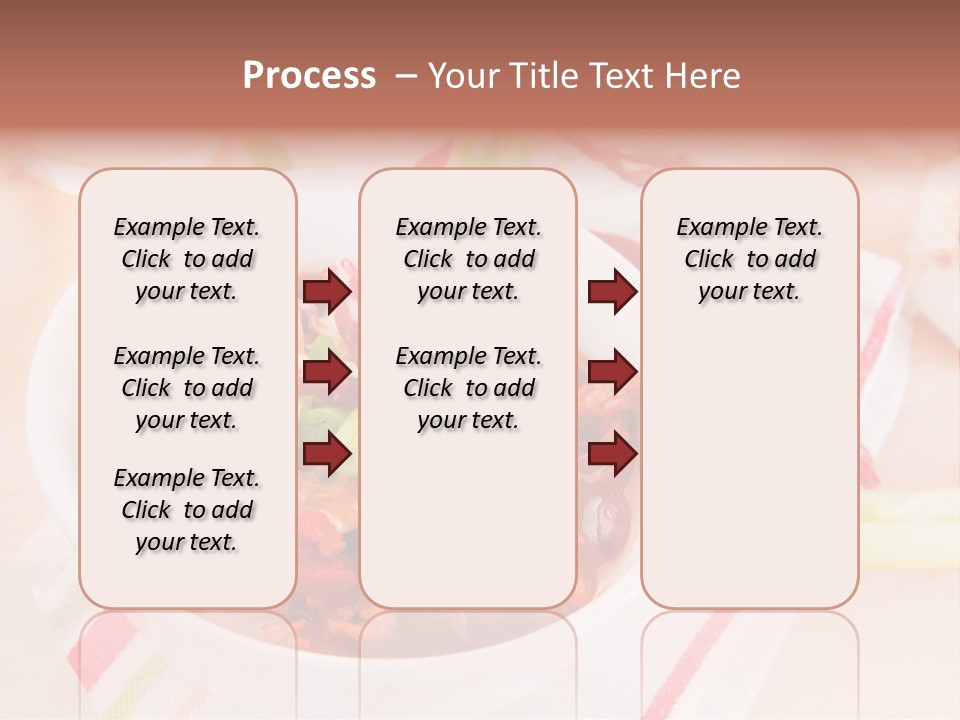 Process – Your Title Text Here

Example Text. Click to add your text.

Example Text. Click to add your text.

Example Text. Click to add your text.

Example Text. Click to add your text.

Example Text. Click to add your text.

Example Text. Click to add your text.